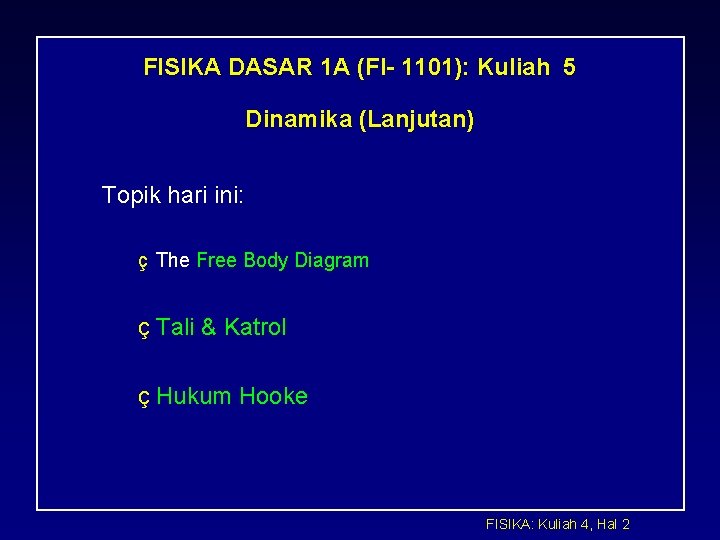 FISIKA DASAR 1A (FI- 1101): Kuliah 5

Dinamika (Lanjutan)

Topik hari ini:

ç The Free Body Diagram

ç Tali & Katrol

ç Hukum Hooke

FISIKA: Kuliah 4, Hal 2